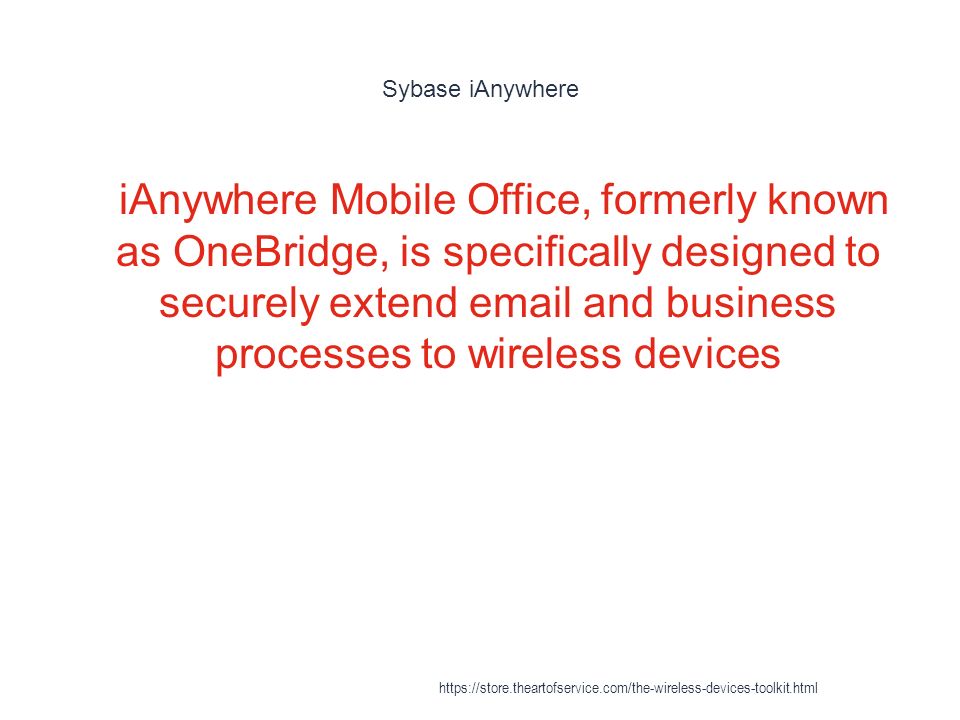 Sybase iAnywhere

iAnywhere Mobile Office, formerly known as OneBridge, is specifically designed to securely extend email and business processes to wireless devices

https://store.theartofservice.com/the-wireless-devices-toolkit.html